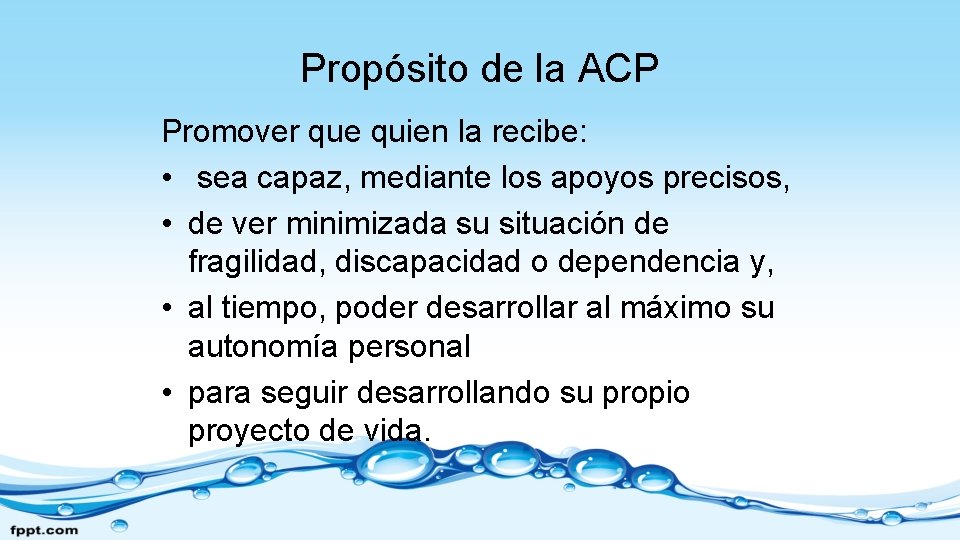 Propósito de la ACP

Promover que quien la recibe:

• sea capaz, mediante los apoyos precisos,
• de ver minimizada su situación de fragilidad, discapacidad o dependencia y,
• al tiempo, poder desarrollar al máximo su autonomía personal
• para seguir desarrollando su propio proyecto de vida.

fppt.com